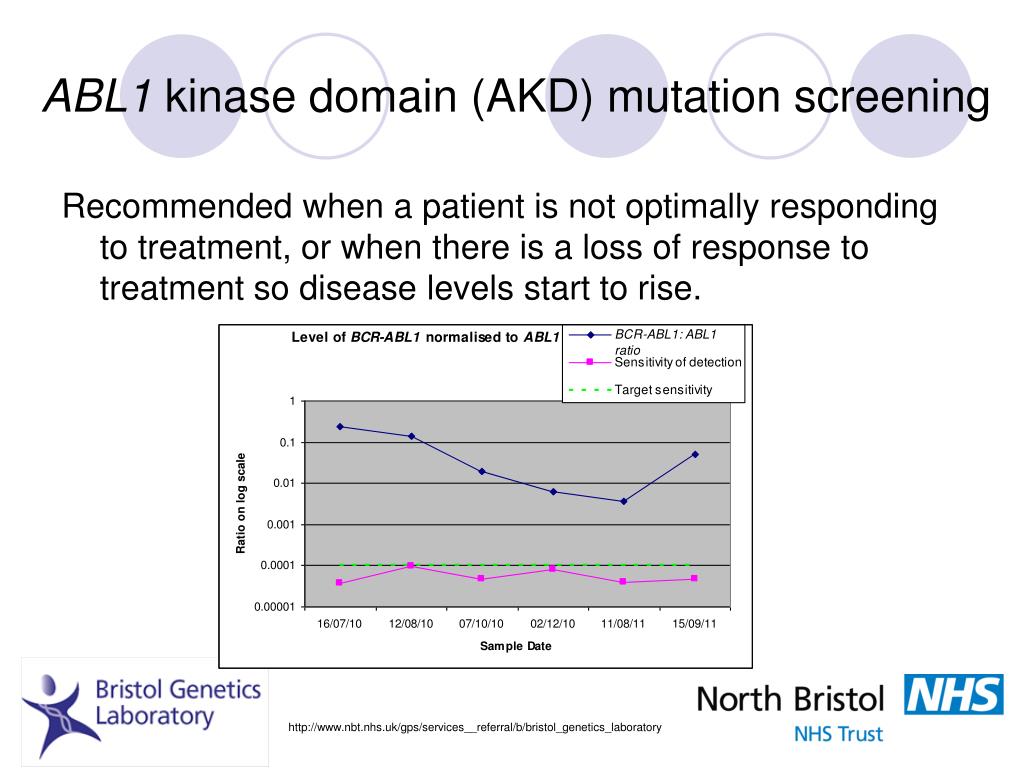 ABL1 kinase domain (AKD) mutation screening

Recommended when a patient is not optimally responding to treatment, or when there is a loss of response to treatment so disease levels start to rise.

Level of BCR-ABL1 normalised to ABL1

BCR-ABL1: ABL1 ratio
Sensitivity of detection
Target sensitivity

Ratio on log scale

1
0.1
0.01
0.001
0.0001
0.00001

16/07/10
12/08/10
07/10/10
02/12/10
11/08/11
15/09/11

Sample Date

Bristol Genetics Laboratory

http://www.nbt.nhs.uk/gps/services__referral/b/bristol_genetics_laboratory

North Bristol NHS Trust NHS